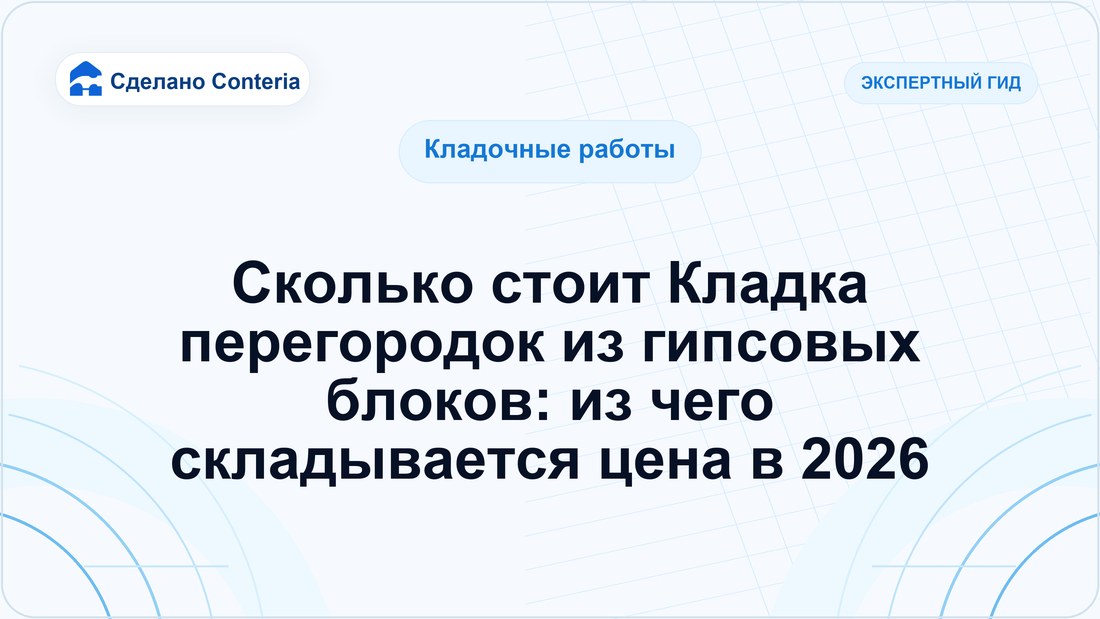 Сделано Conteria

ЭКСПЕРТНЫЙ ГИД

Кладочные работы

Сколько стоит Кладка перегородок из гипсовых блоков: из чего складывается цена в 2026